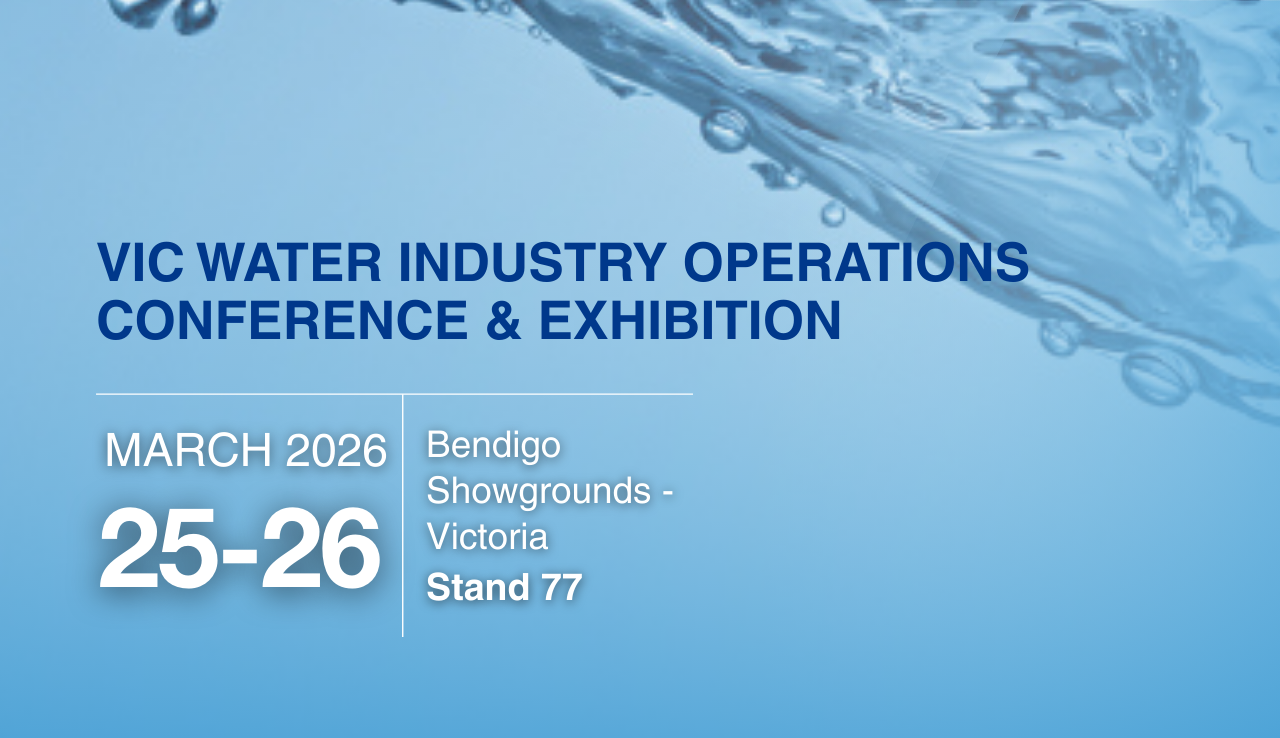 VIC WATER INDUSTRY OPERATIONS CONFERENCE & EXHIBITION

MARCH 2026
25-26

Bendigo Showgrounds - Victoria
Stand 77